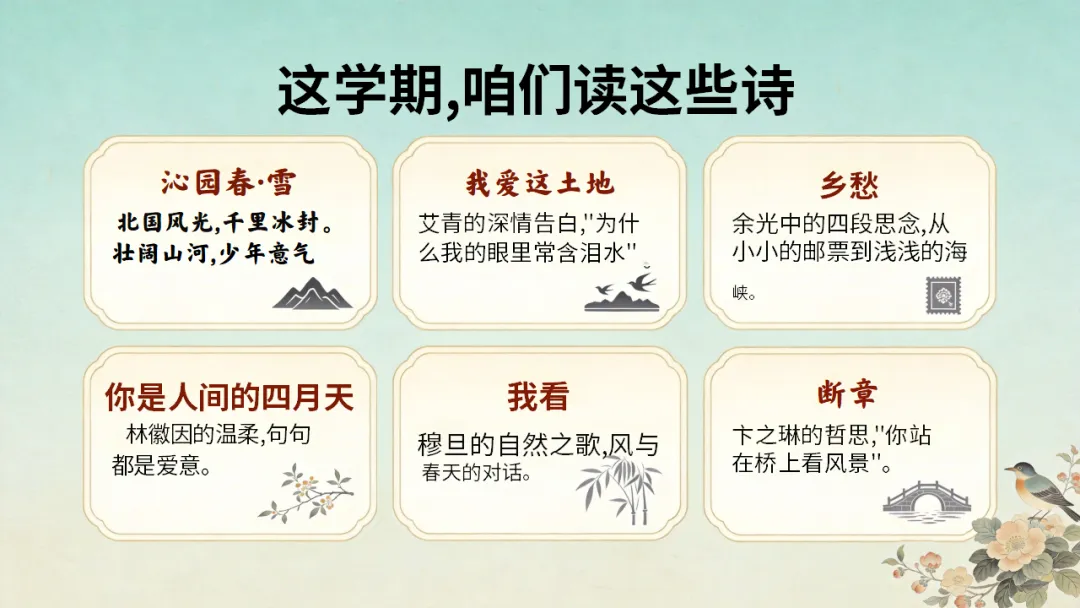 这学期,咱们读这些诗

沁园春·雪
北国风光,千里冰封。壮阔山河,少年意气

我爱这土地
艾青的深情告白,"为什么我的眼里常含泪水"

乡愁
余光中的四段思念,从小小的邮票到浅浅的海峡。

你是人间的四月天
林徽因的温柔,句句都是爱意。

我看
穆旦的自然之歌,风与春天的对话。

断章
卞之琳的哲思,"你站在桥上看风景"。